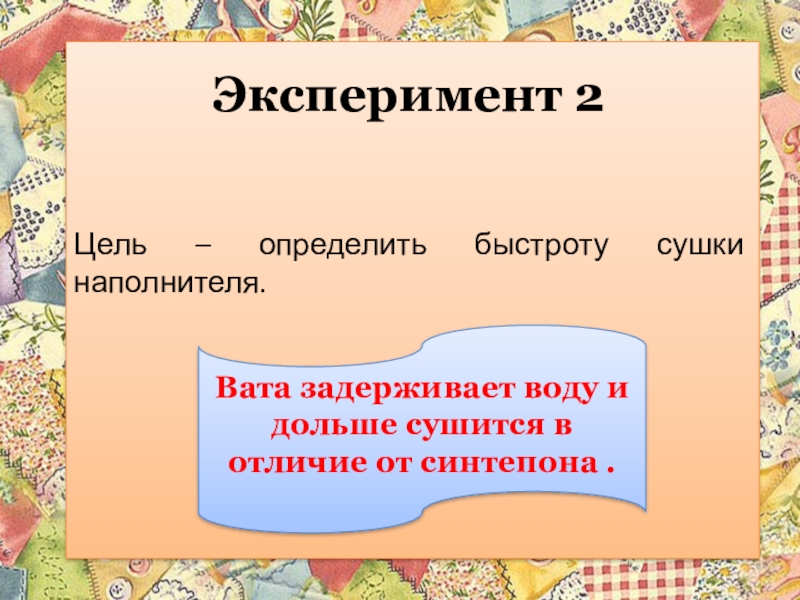 Эксперимент 2

Цель – определить быстроту сушки наполнителя.

Вата задерживает воду и дольше сушится в отличие от синтепона .